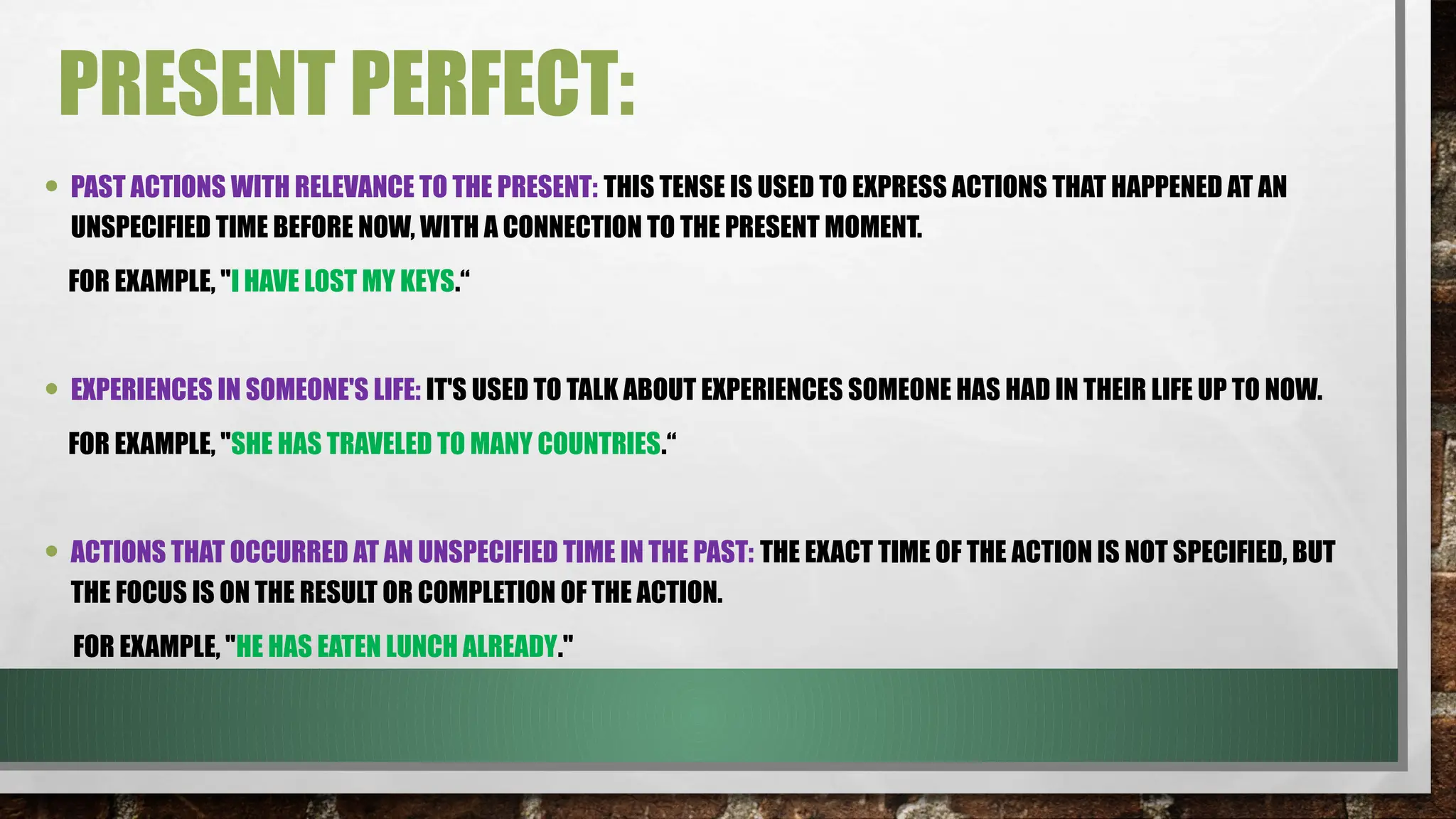 PRESENT PERFECT:

• PAST ACTIONS WITH RELEVANCE TO THE PRESENT: THIS TENSE IS USED TO EXPRESS ACTIONS THAT HAPPENED AT AN UNSPECIFIED TIME BEFORE NOW, WITH A CONNECTION TO THE PRESENT MOMENT.

FOR EXAMPLE, "I HAVE LOST MY KEYS.“

• EXPERIENCES IN SOMEONE'S LIFE: IT'S USED TO TALK ABOUT EXPERIENCES SOMEONE HAS HAD IN THEIR LIFE UP TO NOW.

FOR EXAMPLE, "SHE HAS TRAVELED TO MANY COUNTRIES.“

• ACTIONS THAT OCCURRED AT AN UNSPECIFIED TIME IN THE PAST: THE EXACT TIME OF THE ACTION IS NOT SPECIFIED, BUT THE FOCUS IS ON THE RESULT OR COMPLETION OF THE ACTION.

FOR EXAMPLE, "HE HAS EATEN LUNCH ALREADY."